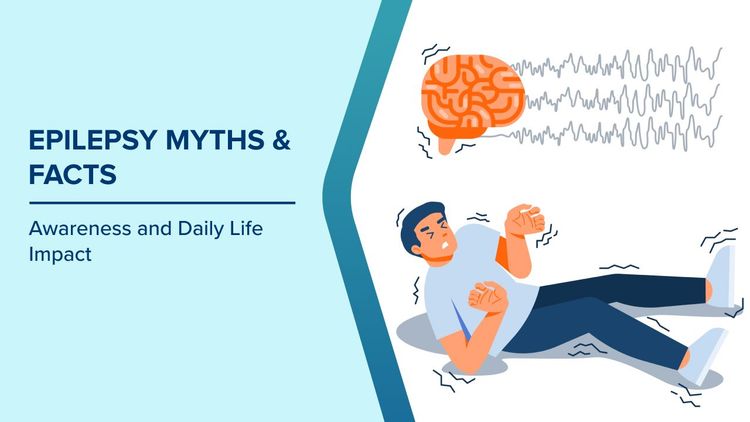 EPILEPSY MYTHS & FACTS

Awareness and Daily Life Impact